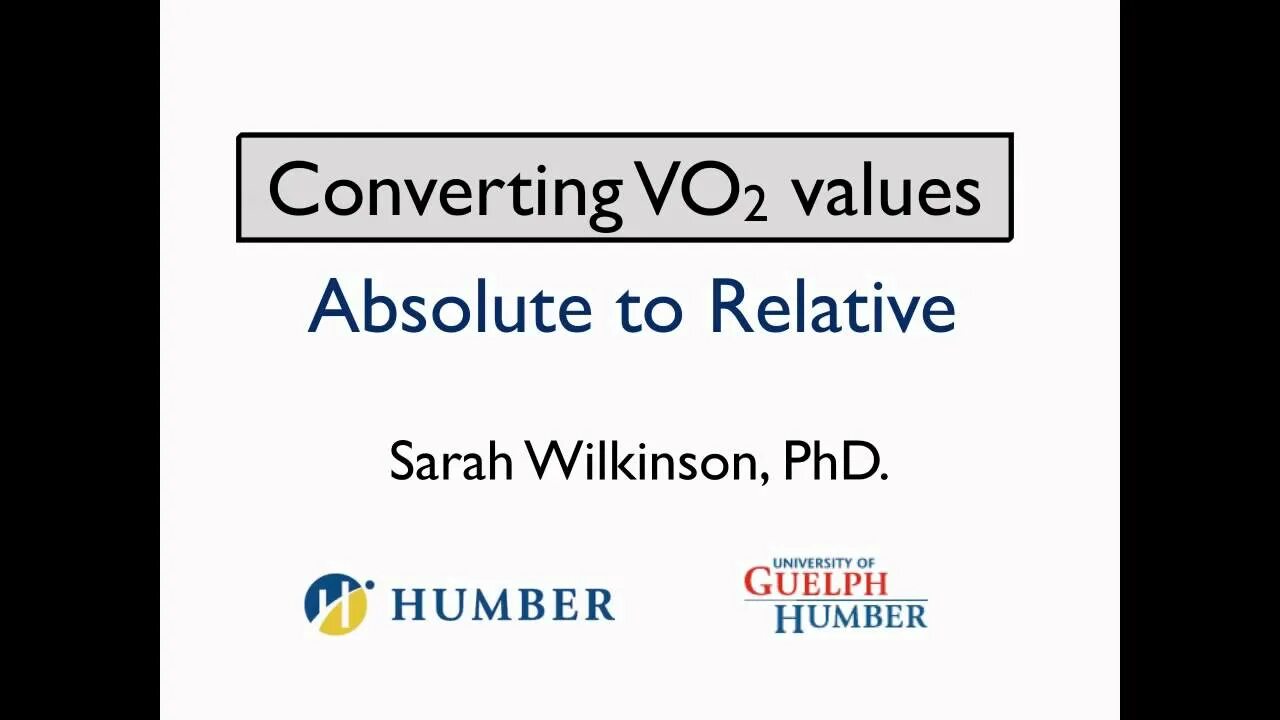 Converting $VO_2$ values

Absolute to Relative

Sarah Wilkinson, PhD.

HUMBER

UNIVERSITY OF
GUELPH
HUMBER